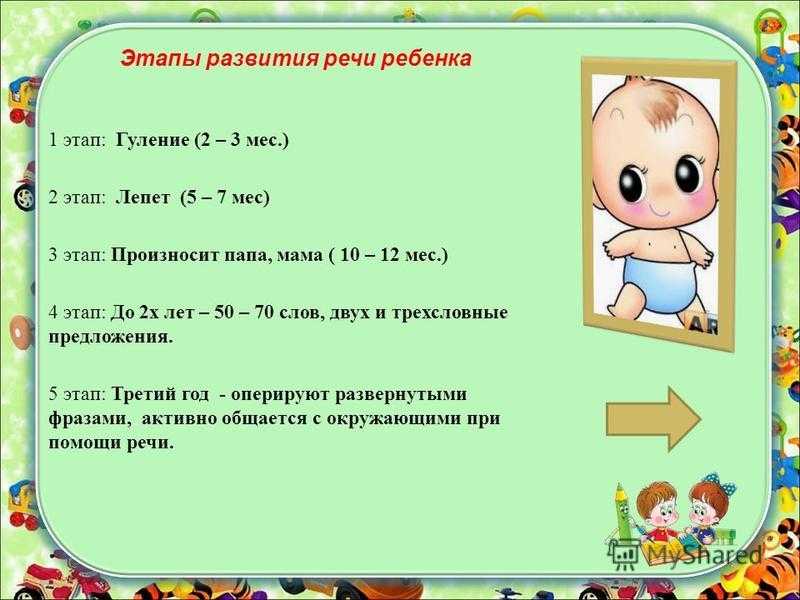 Этапы развития речи ребенка

1 этап: Гуление (2 – 3 мес.)

2 этап: Лепет (5 – 7 мес)

3 этап: Произносит папа, мама ( 10 – 12 мес.)

4 этап: До 2х лет – 50 – 70 слов, двух и трехсловные предложения.

5 этап: Третий год - оперируют развернутыми фразами, активно общается с окружающими при помощи речи.

AR

MyShared